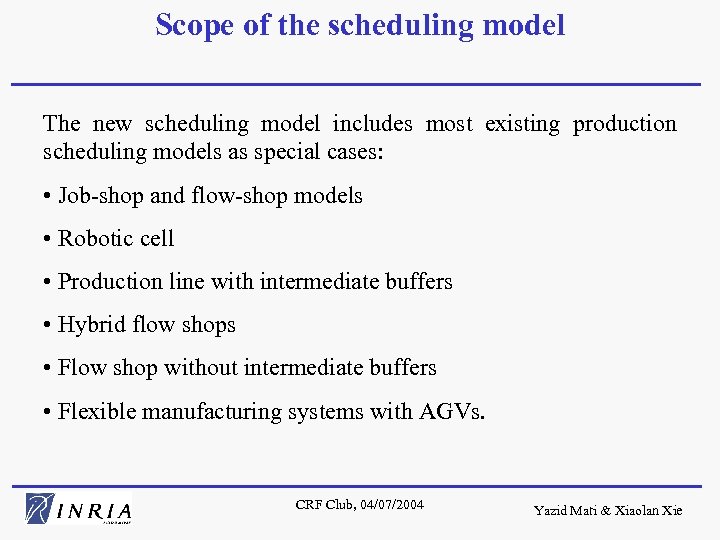 Scope of the scheduling model

The new scheduling model includes most existing production scheduling models as special cases:

• Job-shop and flow-shop models

• Robotic cell

• Production line with intermediate buffers

• Hybrid flow shops

• Flow shop without intermediate buffers

• Flexible manufacturing systems with AGVs.

INRIA

CRF Club, 04/07/2004

Yazid Mati & Xiaolan Xie